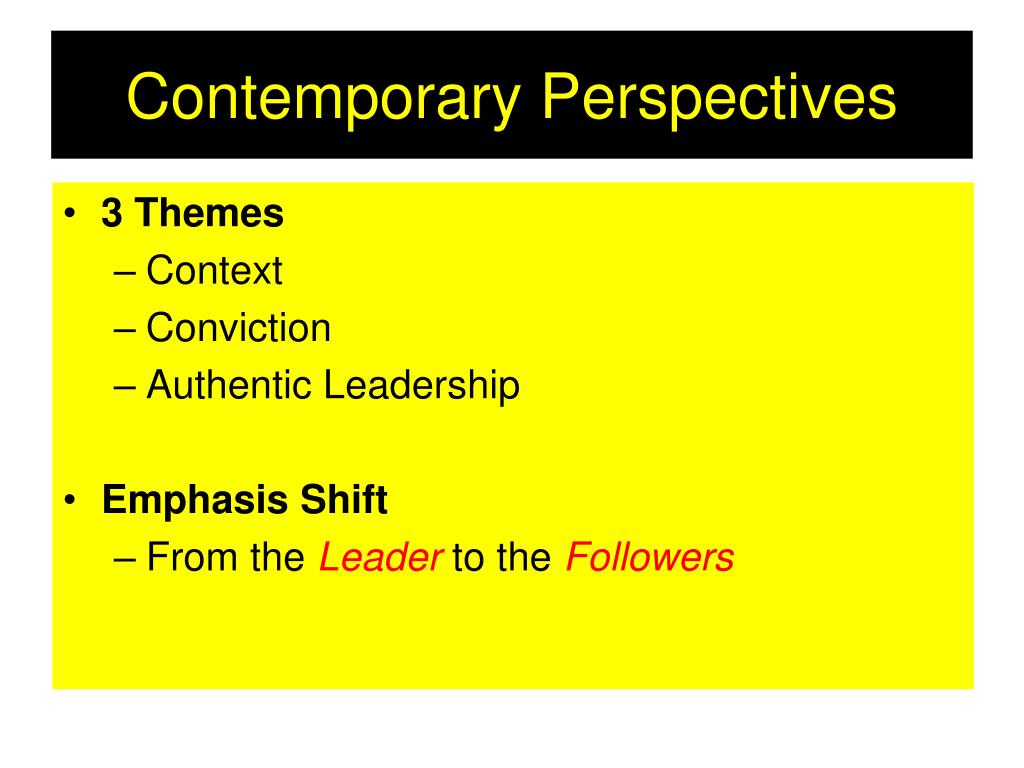 Contemporary Perspectives

• 3 Themes
– Context
– Conviction
– Authentic Leadership

• Emphasis Shift
– From the Leader to the Followers